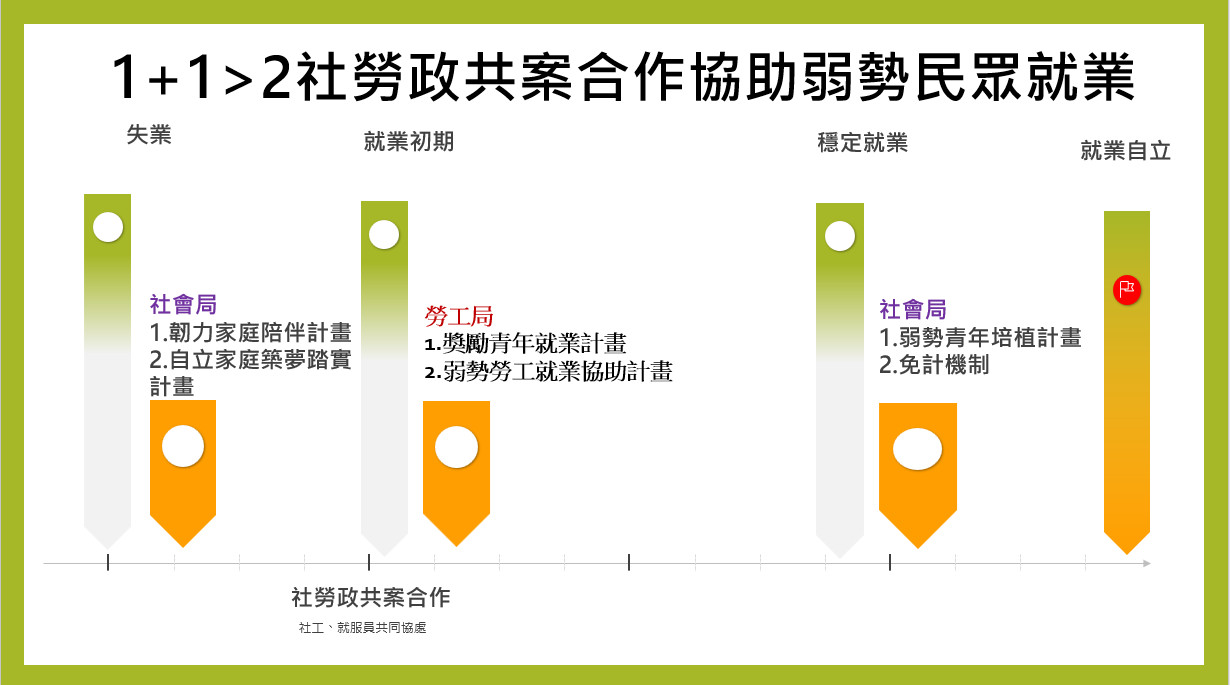 1+1>2社勞政共案合作協助弱勢民眾就業

失業

就業初期

穩定就業

就業自立

社會局
1.韌力家庭陪伴計畫
2.自立家庭築夢踏實計畫

勞工局
1.獎勵青年就業計畫
2.弱勢勞工就業協助計畫

社會局
1.弱勢青年培植計畫
2.免計機制

社勞政共案合作
社工、就服員共同協處